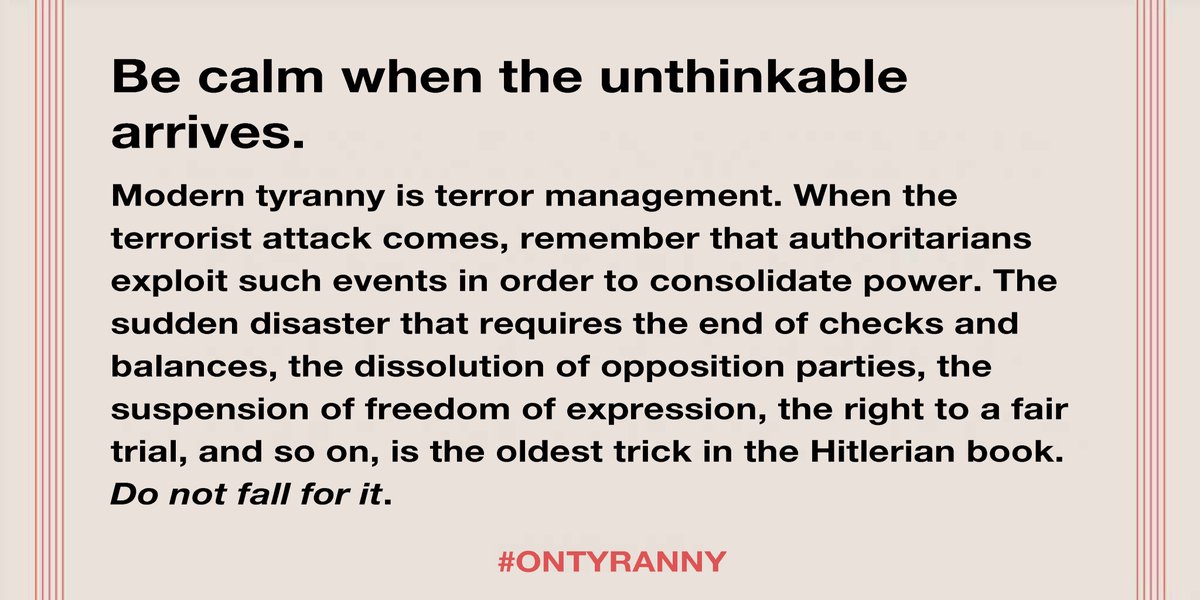 Be calm when the unthinkable arrives.

Modern tyranny is terror management. When the terrorist attack comes, remember that authoritarians exploit such events in order to consolidate power. The sudden disaster that requires the end of checks and balances, the dissolution of opposition parties, the suspension of freedom of expression, the right to a fair trial, and so on, is the oldest trick in the Hitlerian book. Do not fall for it.

#ONTYRANNY